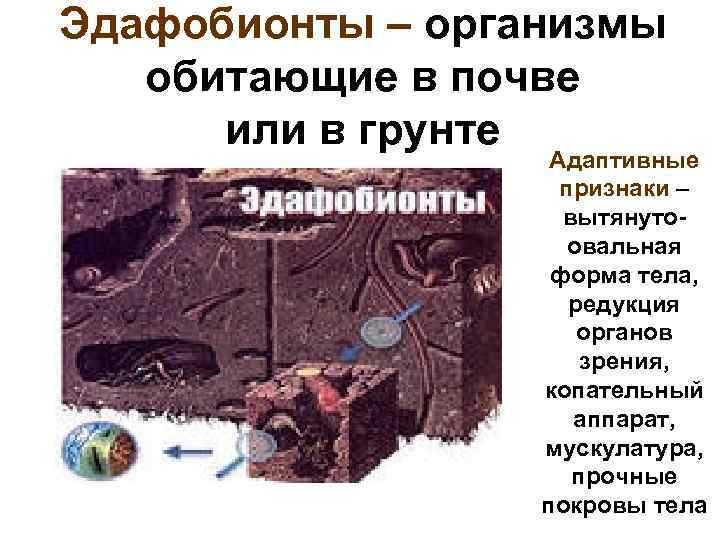 Эдафобионты – организмы обитающие в почве или в грунте

Эдафобионты

Адаптивные признаки – вытянуто-овальная форма тела, редукция органов зрения, копательный аппарат, мускулатура, прочные покровы тела